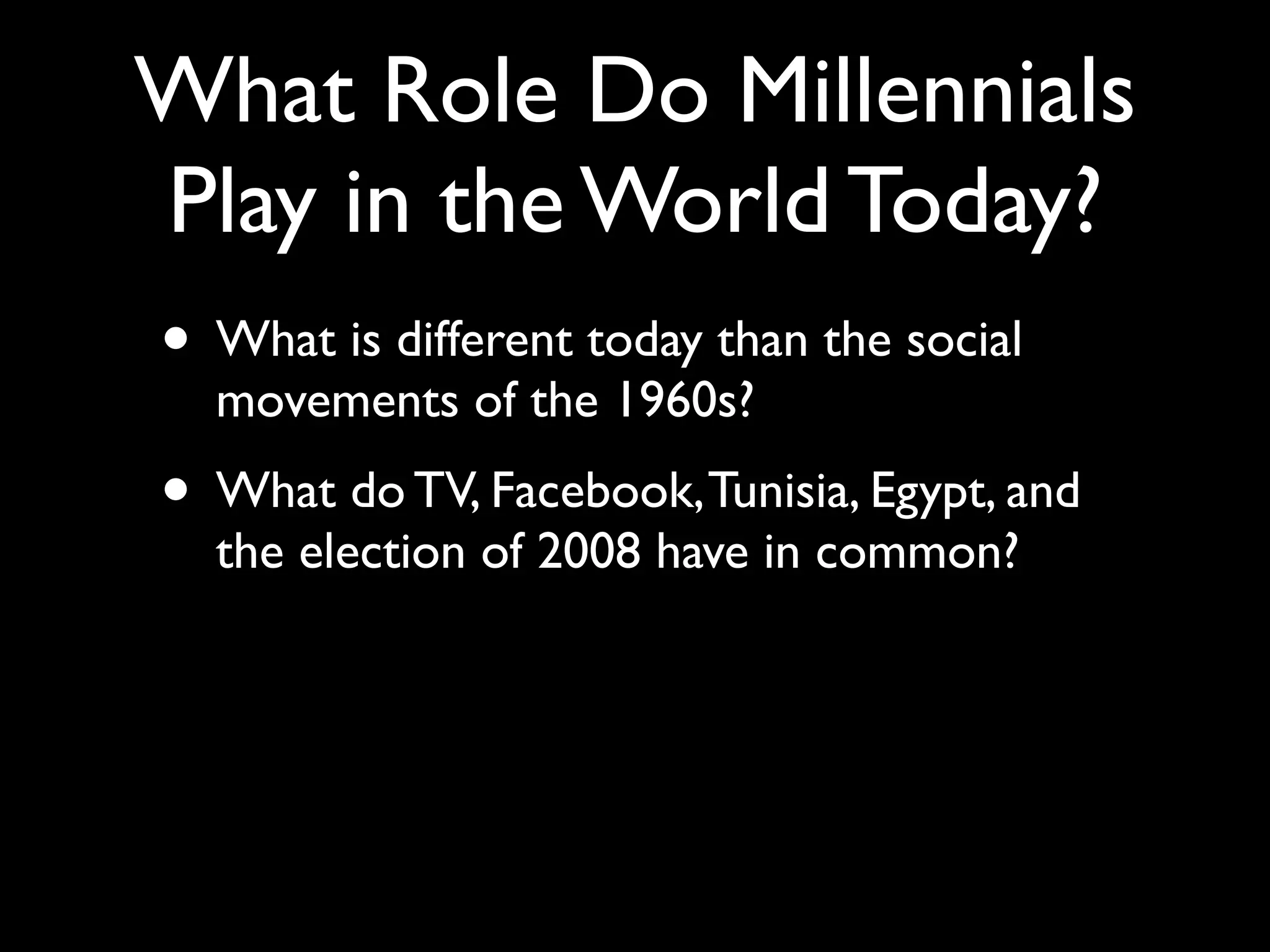 What Role Do Millennials Play in the World Today?

• What is different today than the social movements of the 1960s?

• What do TV, Facebook, Tunisia, Egypt, and the election of 2008 have in common?